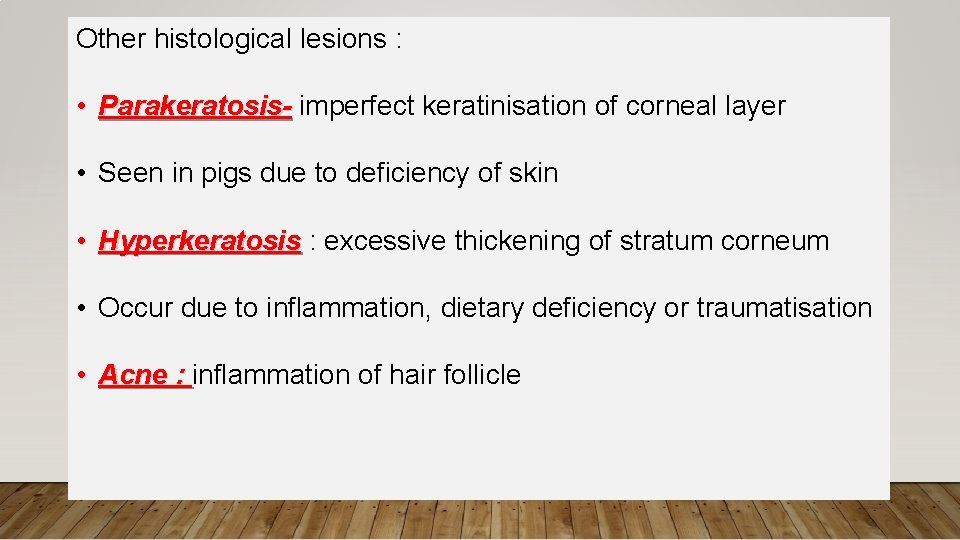 Other histological lesions :

• Parakeratosis- imperfect keratinisation of corneal layer

• Seen in pigs due to deficiency of skin

• Hyperkeratosis : excessive thickening of stratum corneum

• Occur due to inflammation, dietary deficiency or traumatisation

• Acne : inflammation of hair follicle